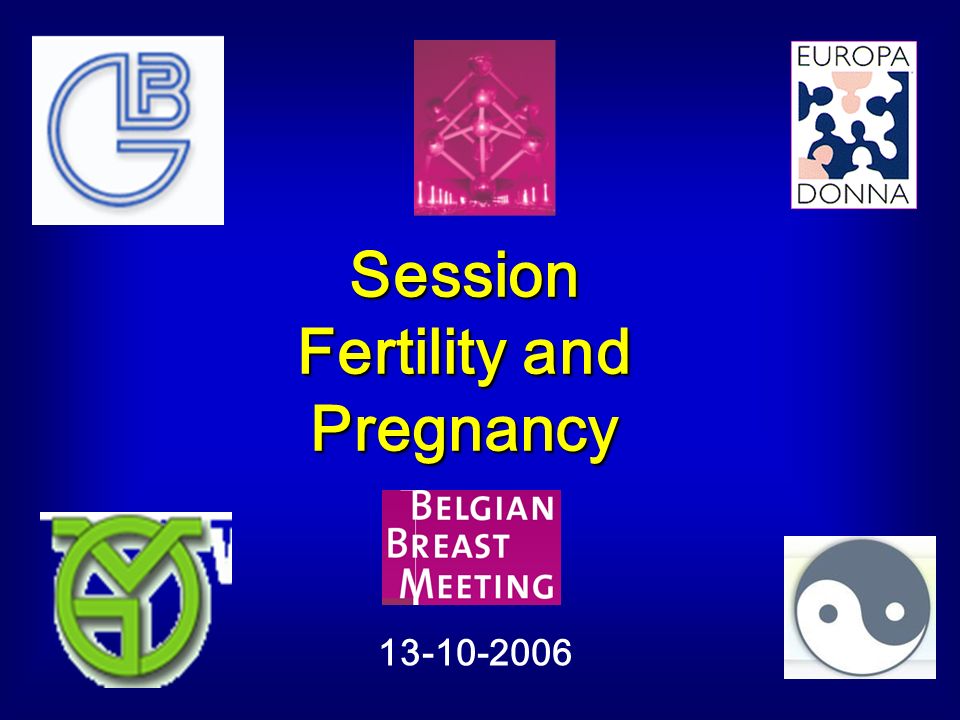 EUROPA
DONNA

Session
Fertility and
Pregnancy

BELGIAN
BREAST
MEETING

13-10-2006